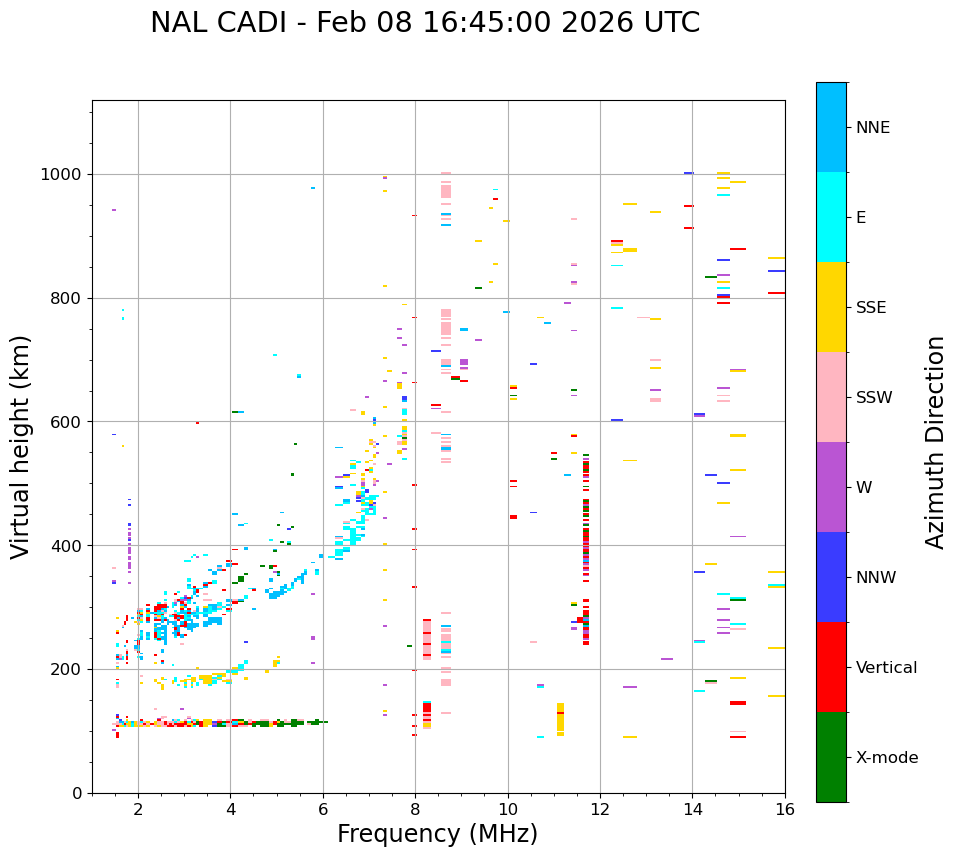 NAL CADI - Feb 08 16:45:00 2026 UTC

Virtual height (km)

1000
800
600
400
200
0

2
4
6
8
10
12
14
16

Frequency (MHz)

NNE
E
SSE
SSW
W
NNW
Vertical
X-mode

Azimuth Direction